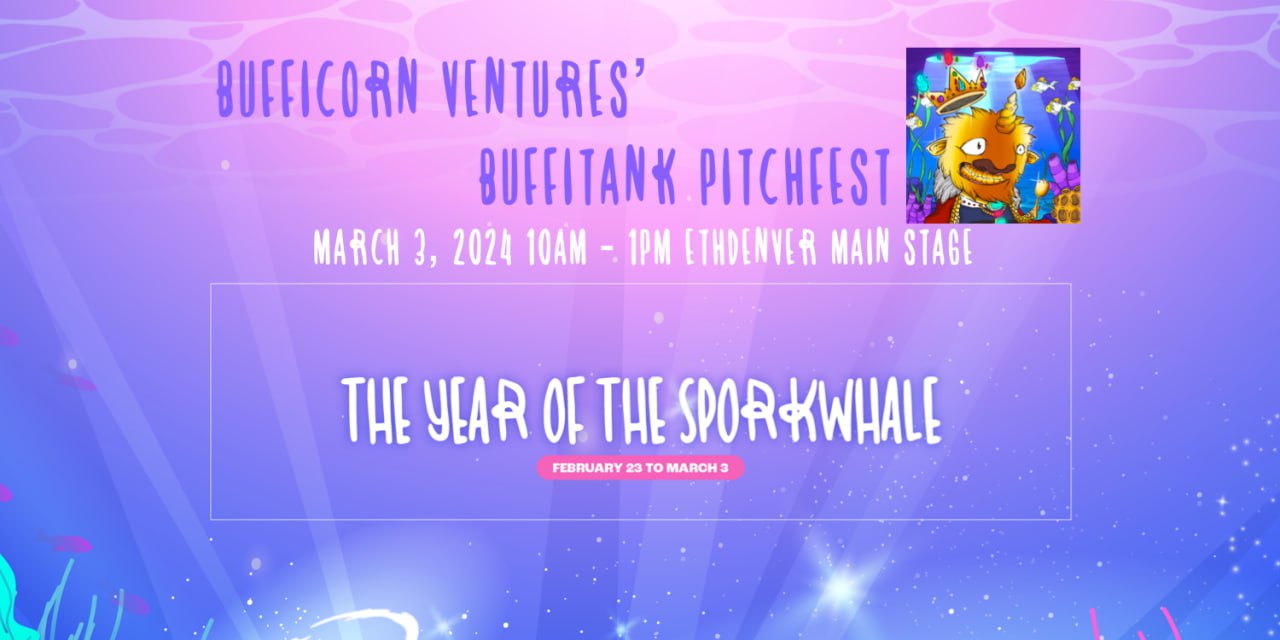 BUFFICORN VENTURES'
BUFFITANK PITCHFEST

MARCH 3, 2024 10AM - 1PM ETHDENVER MAIN STAGE

THE YEAR OF THE SPORKWHALE

FEBRUARY 23 TO MARCH 3